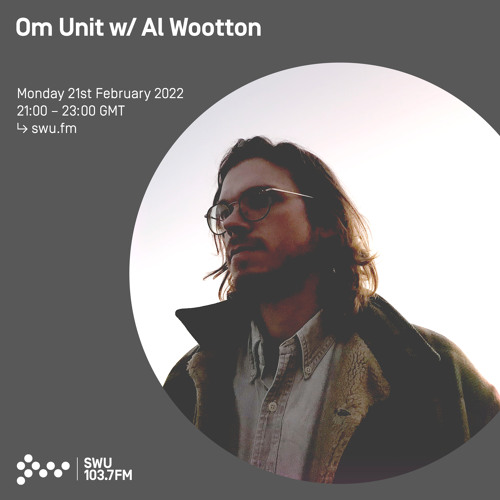 Om Unit w/ Al Wootton

Monday 21st February 2022
21:00 – 23:00 GMT
↳ swu.fm

SWU
103.7FM